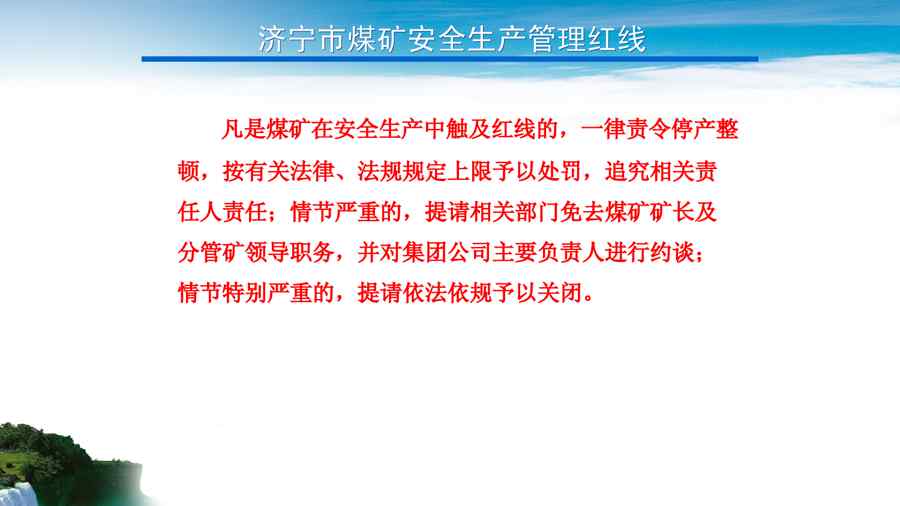 济宁市煤矿安全生产管理红线

凡是煤矿在安全生产中触及红线的，一律责令停产整顿，按有关法律、法规规定上限予以处罚，追究相关责任人责任；情节严重的，提请相关部门免去煤矿矿长及分管矿领导职务，并对集团公司主要负责人进行约谈；情节特别严重的，提请依法依规予以关闭。